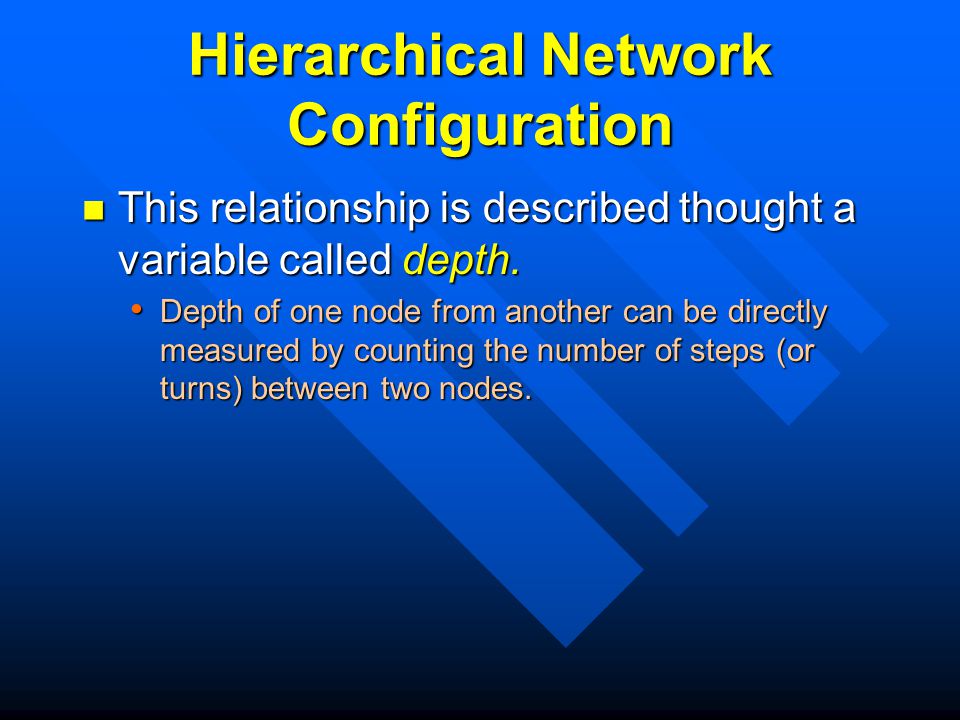 Hierarchical Network Configuration

This relationship is described thought a variable called depth.

Depth of one node from another can be directly measured by counting the number of steps (or turns) between two nodes.